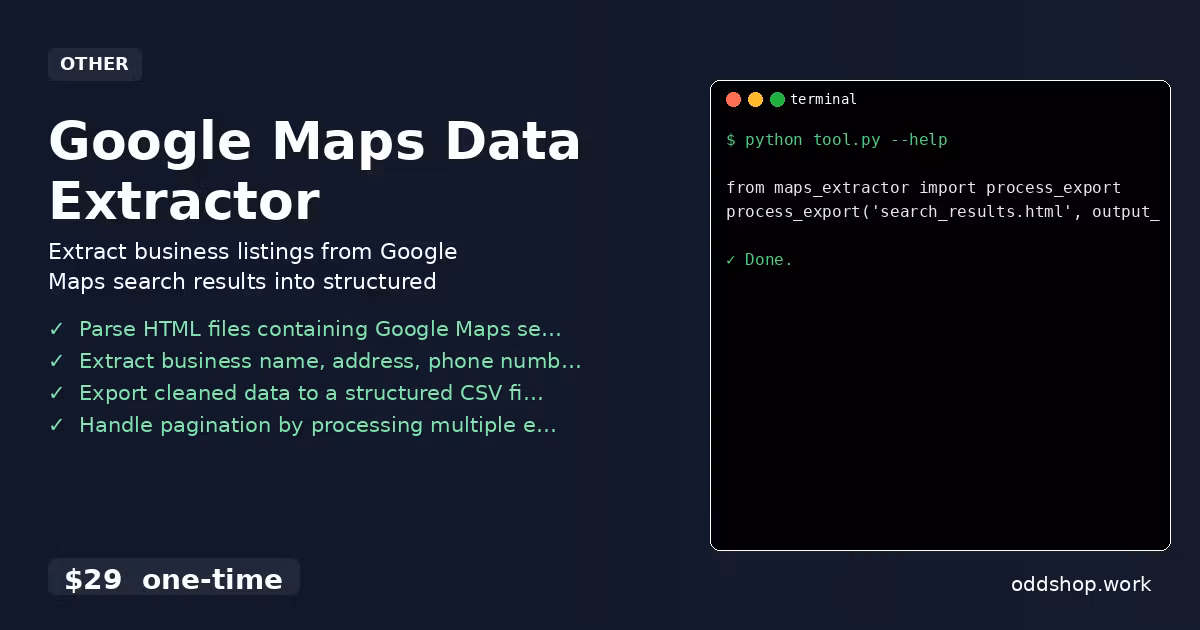 OTHER

Google Maps Data Extractor

Extract business listings from Google Maps search results into structured

✓ Parse HTML files containing Google Maps se...
✓ Extract business name, address, phone numb...
✓ Export cleaned data to a structured CSV fi...
✓ Handle pagination by processing multiple e...

$29 one-time

terminal

$ python tool.py --help

from maps_extractor import process_export
process_export('search_results.html', output_

✓ Done.

oddshop.work